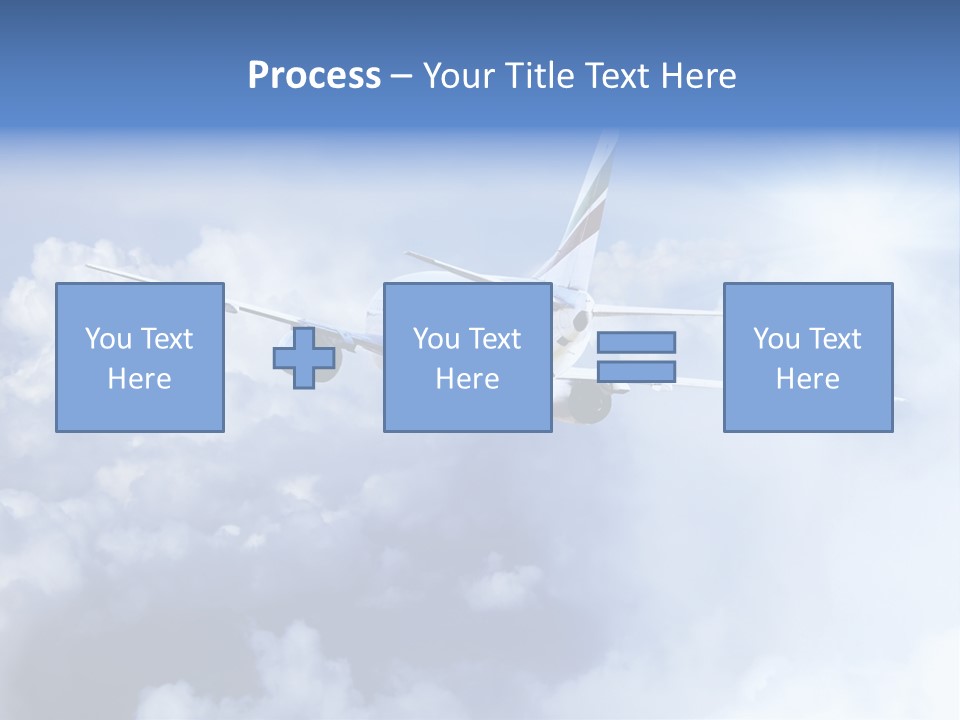 Process – Your Title Text Here

You Text Here

You Text Here

You Text Here